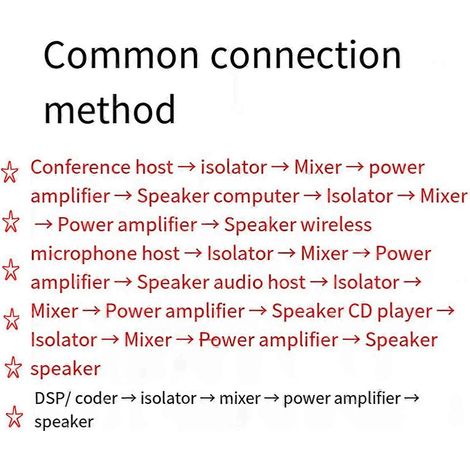 Common connection method

☆ Conference host → isolator → Mixer → power amplifier → Speaker computer → Isolator → Mixer

☆ → Power amplifier → Speaker wireless microphone host → Isolator → Mixer → Power

☆ amplifier → Speaker audio host → Isolator →

☆ Mixer → Power amplifier → Speaker CD player → Isolator → Mixer → Power amplifier → Speaker

☆ speaker

☆ DSP/ coder → isolator → mixer → power amplifier → speaker